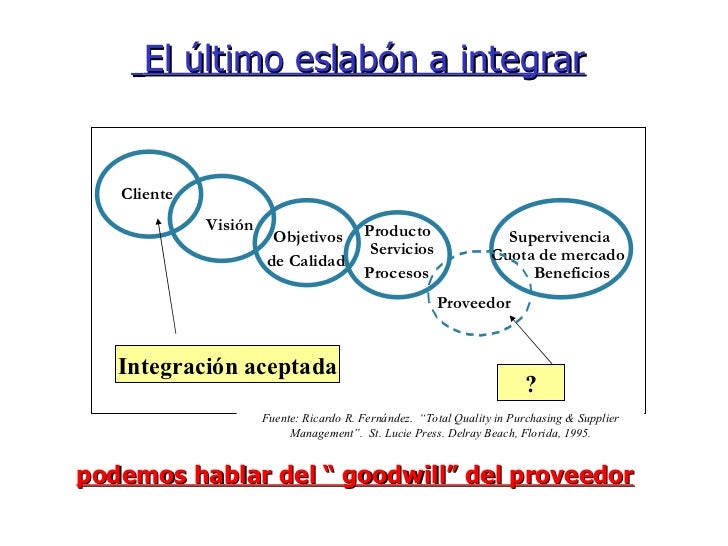 El último eslabón a integrar

Cliente

Visión

Objetivos de Calidad

Producto Servicios Procesos

Proveedor

Supervivencia Cuota de mercado Beneficios

Integración aceptada

?

Fuente: Ricardo R. Fernández. "Total Quality in Purchasing & Supplier Management". St. Lucie Press. Delray Beach, Florida, 1995.

podemos hablar del " goodwill" del proveedor